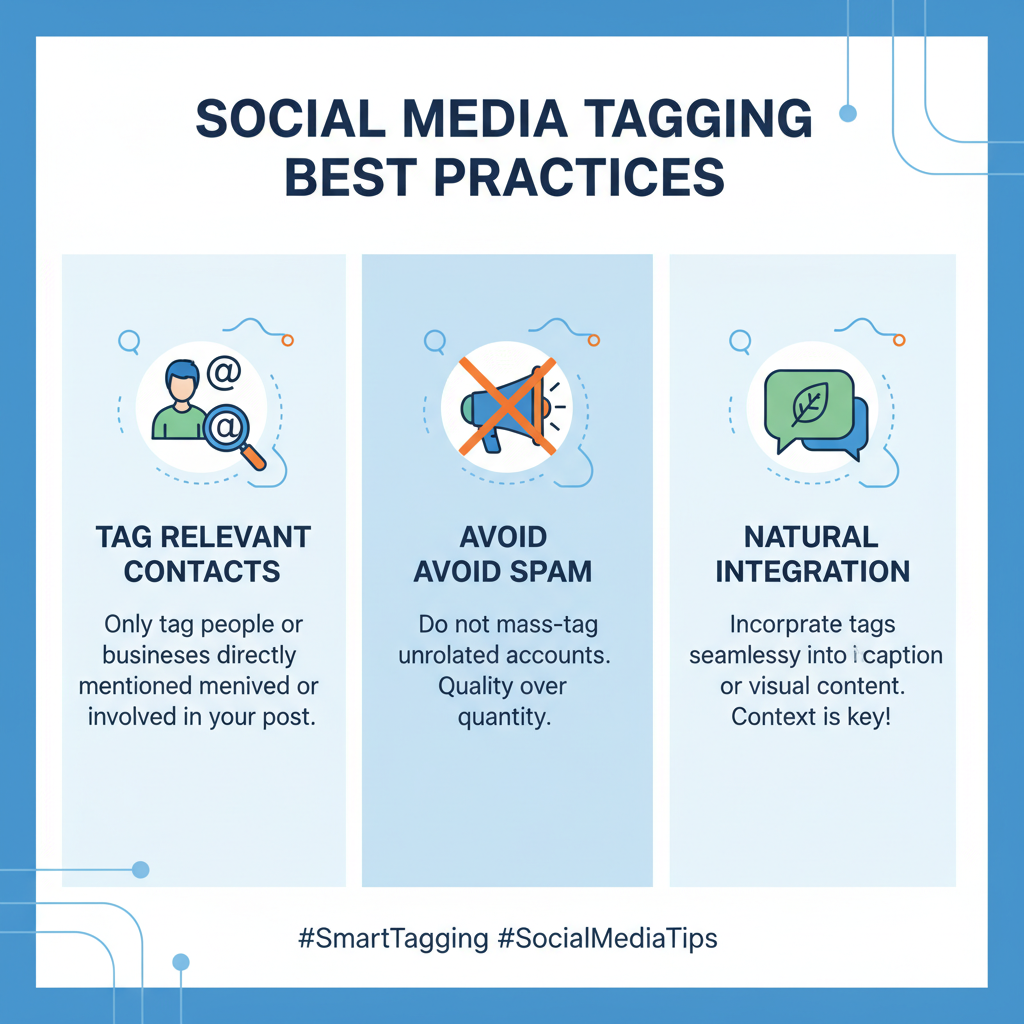 SOCIAL MEDIA TAGGING BEST PRACTICES

@

@

TAG RELEVANT CONTACTS

Only tag people or businesses directly mentioned menived or involved in your post.

AVOID AVOID SPAM

Do not mass-tag unrolated accounts. Quality over quantity.

NATURAL INTEGRATION

Incorprate tags seamlessy into i caption or visual content. Context is key!

#SmartTagging #SocialMediaTips